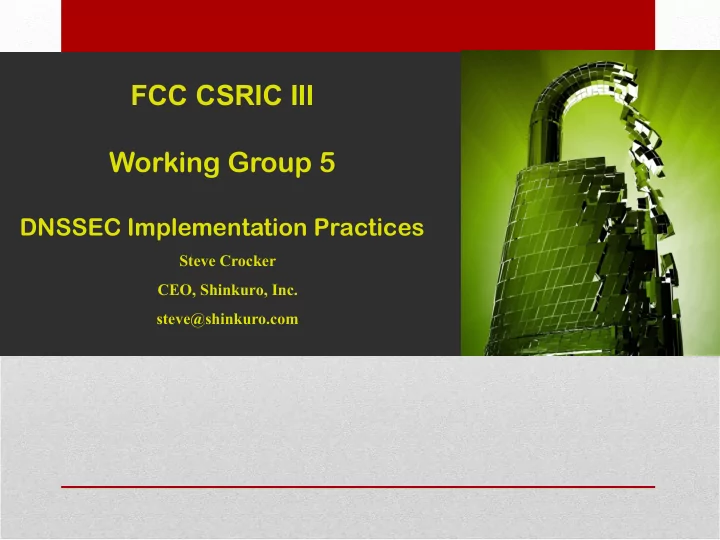 FCC CSRIC III

Working Group 5

DNSSEC Implementation Practices

Steve Crocker

CEO, Shinkuro, Inc.

steve@shinkuro.com